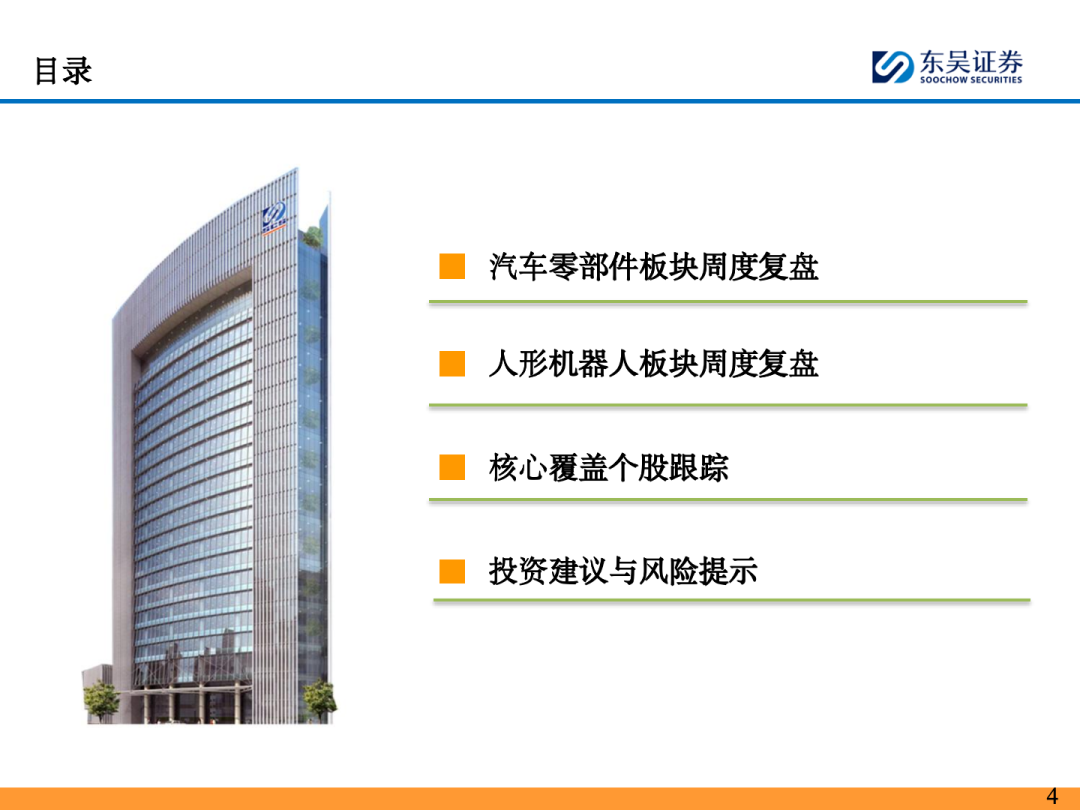 目录

东吴证券
SOOCHOW SECURITIES

汽车零部件板块周度复盘

人形机器人板块周度复盘

核心覆盖个股跟踪

投资建议与风险提示

4